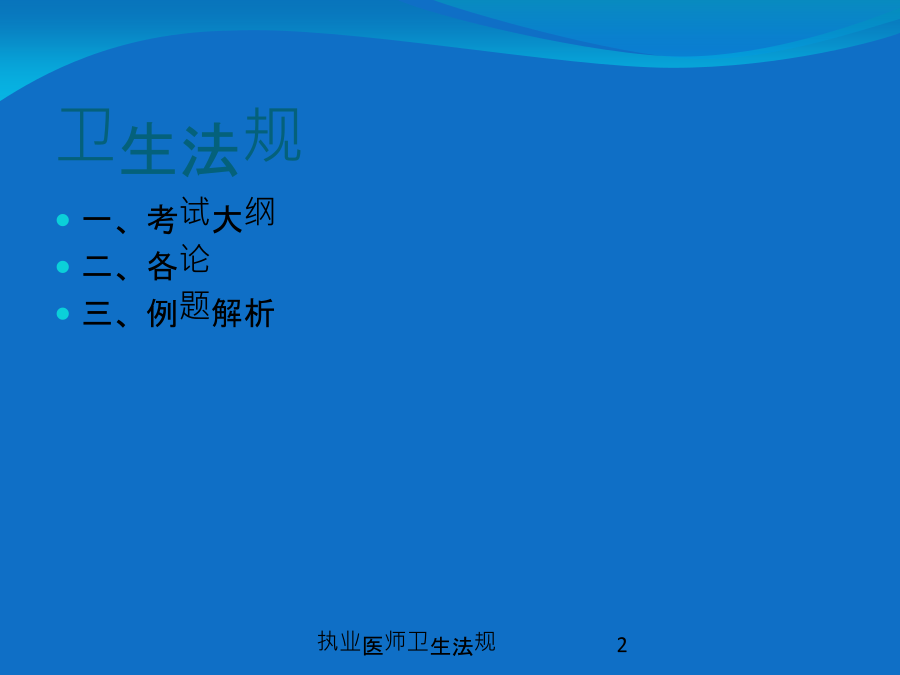 卫生法规

一、考试大纲
二、各论
三、例题解析

执业医师卫生法规 2